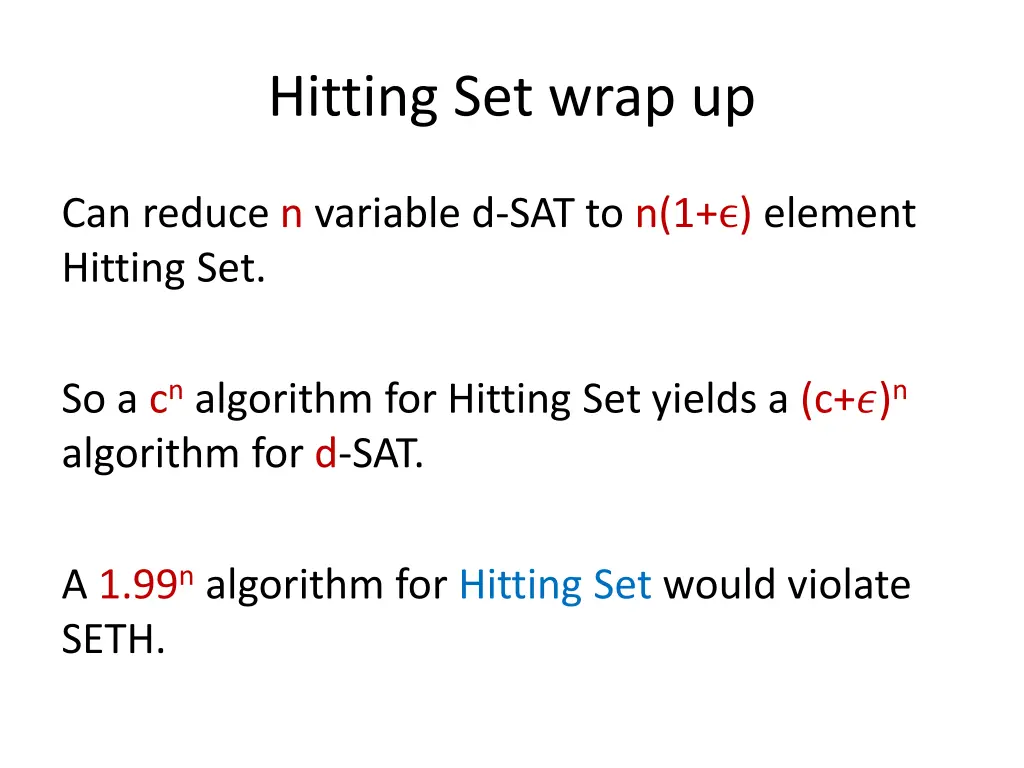 Hitting Set wrap up

Can reduce n variable d-SAT to $n(1+\epsilon)$ element Hitting Set.

So a $c^n$ algorithm for Hitting Set yields a $(c+\epsilon)^n$ algorithm for d-SAT.

A $1.99^n$ algorithm for Hitting Set would violate SETH.